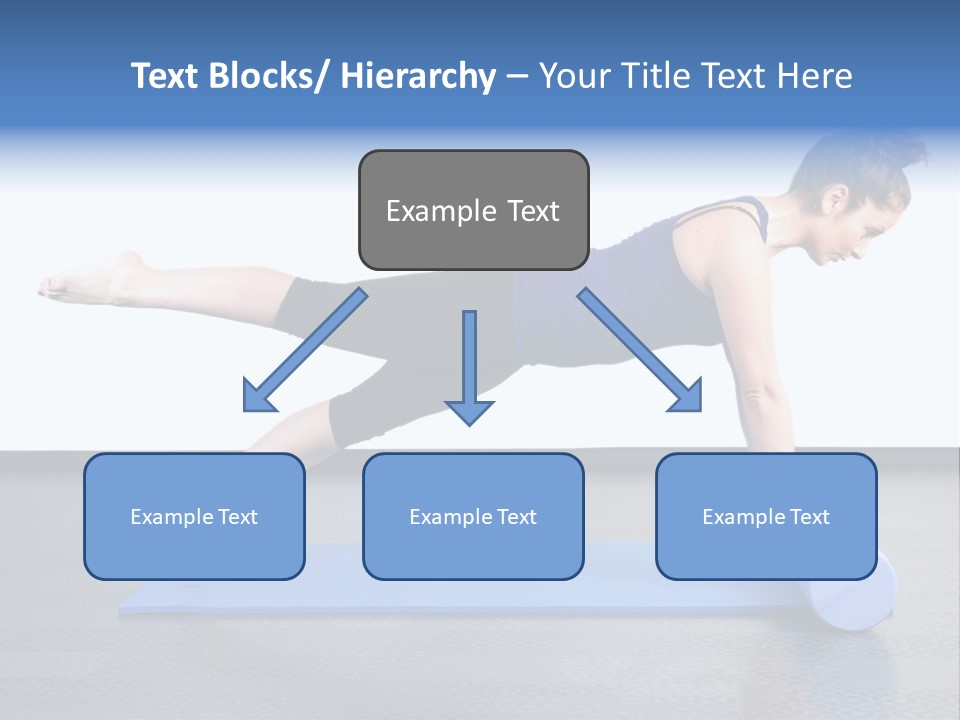 Text Blocks/ Hierarchy – Your Title Text Here

Example Text

Example Text

Example Text

Example Text